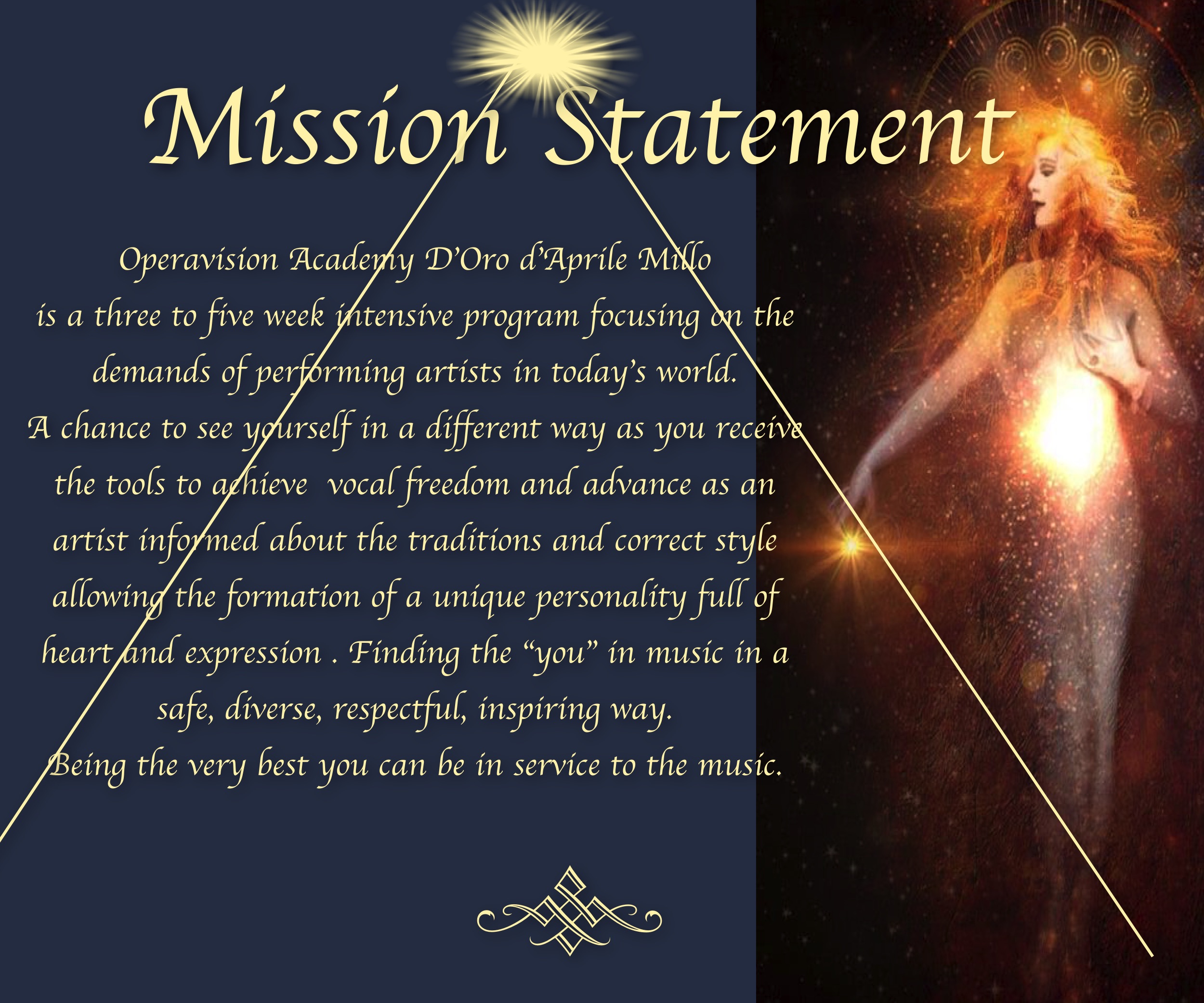 Mission Statement

Operavision Academy D'Oro d'Aprile Millo is a three to five week intensive program focusing on the demands of performing artists in today's world.
A chance to see yourself in a different way as you receive the tools to achieve  vocal freedom and advance as an artist informed about the traditions and correct style allowing the formation of a unique personality full of heart and expression . Finding the "you" in music in a safe, diverse, respectful, inspiring way.
Being the very best you can be in service to the music.